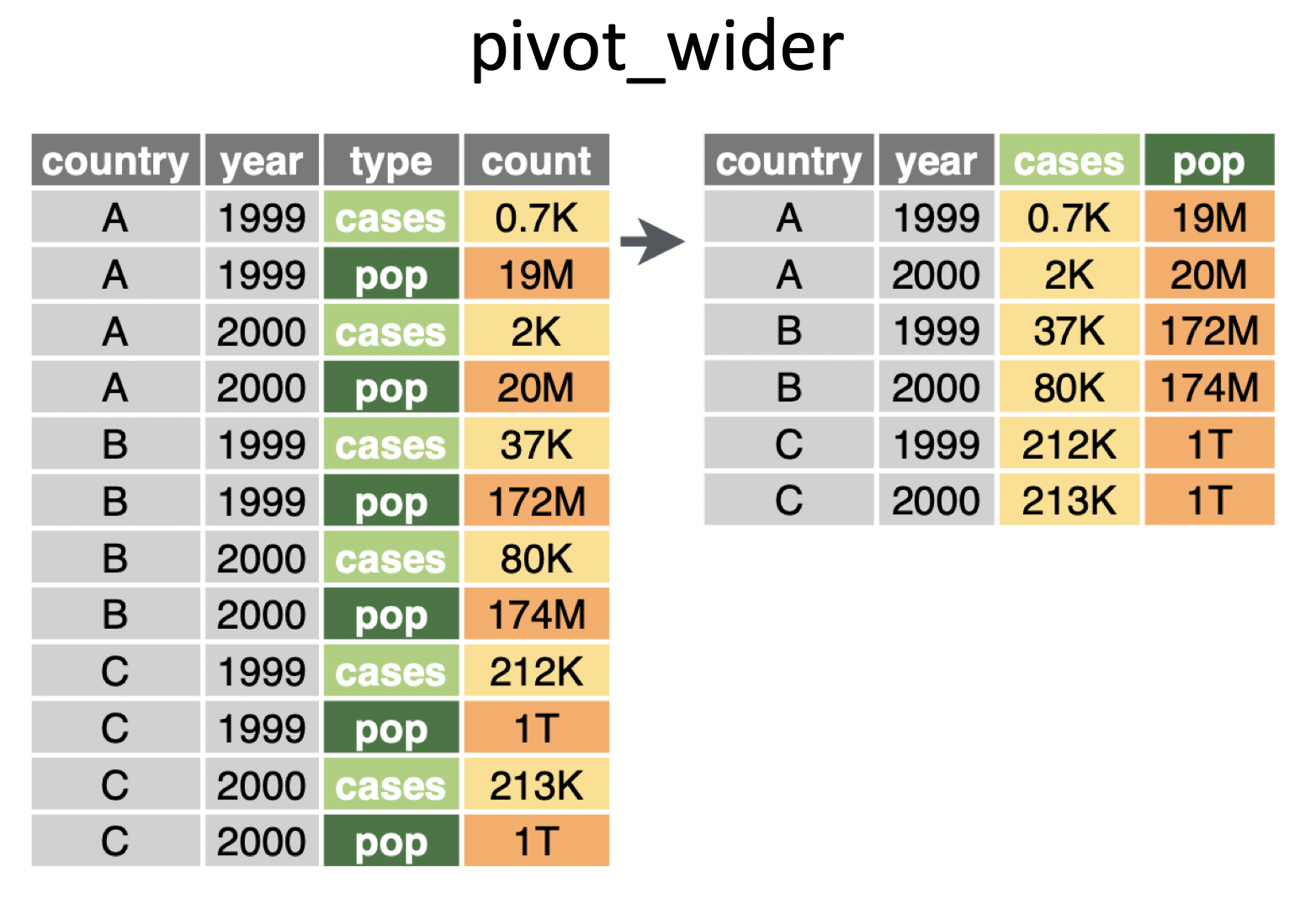 pivot_wider

| country | year | type | count |
|---|---|---|---|
| A | 1999 | cases | 0.7K |
| A | 1999 | pop | 19M |
| A | 2000 | cases | 2K |
| A | 2000 | pop | 20M |
| B | 1999 | cases | 37K |
| B | 1999 | pop | 172M |
| B | 2000 | cases | 80K |
| B | 2000 | pop | 174M |
| C | 1999 | cases | 212K |
| C | 1999 | pop | 1T |
| C | 2000 | cases | 213K |
| C | 2000 | pop | 1T |

| country | year | cases | pop |
|---|---|---|---|
| A | 1999 | 0.7K | 19M |
| A | 2000 | 2K | 20M |
| B | 1999 | 37K | 172M |
| B | 2000 | 80K | 174M |
| C | 1999 | 212K | 1T |
| C | 2000 | 213K | 1T |